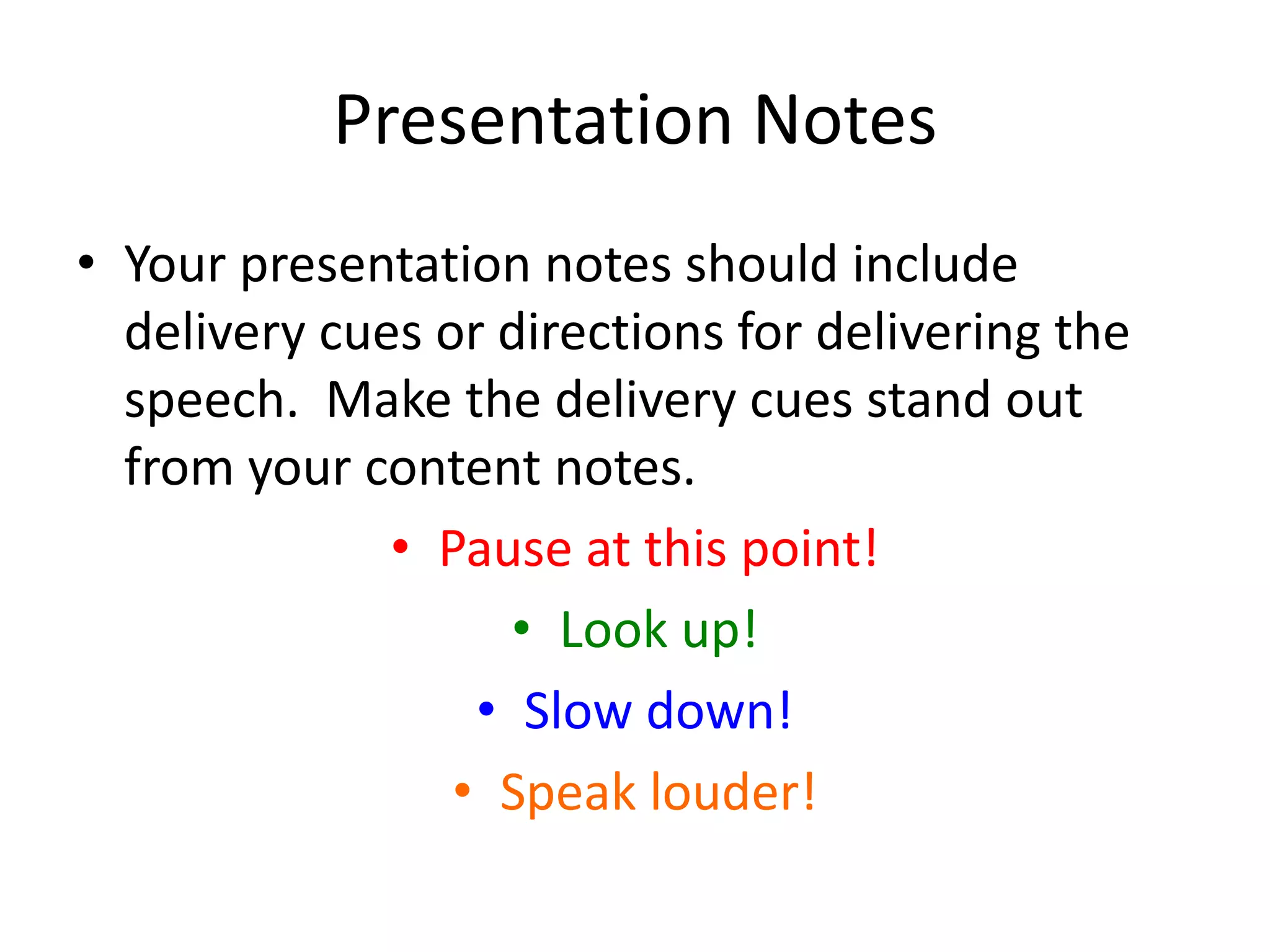 Presentation Notes

• Your presentation notes should include delivery cues or directions for delivering the speech. Make the delivery cues stand out from your content notes.

• Pause at this point!
• Look up!
• Slow down!
• Speak louder!